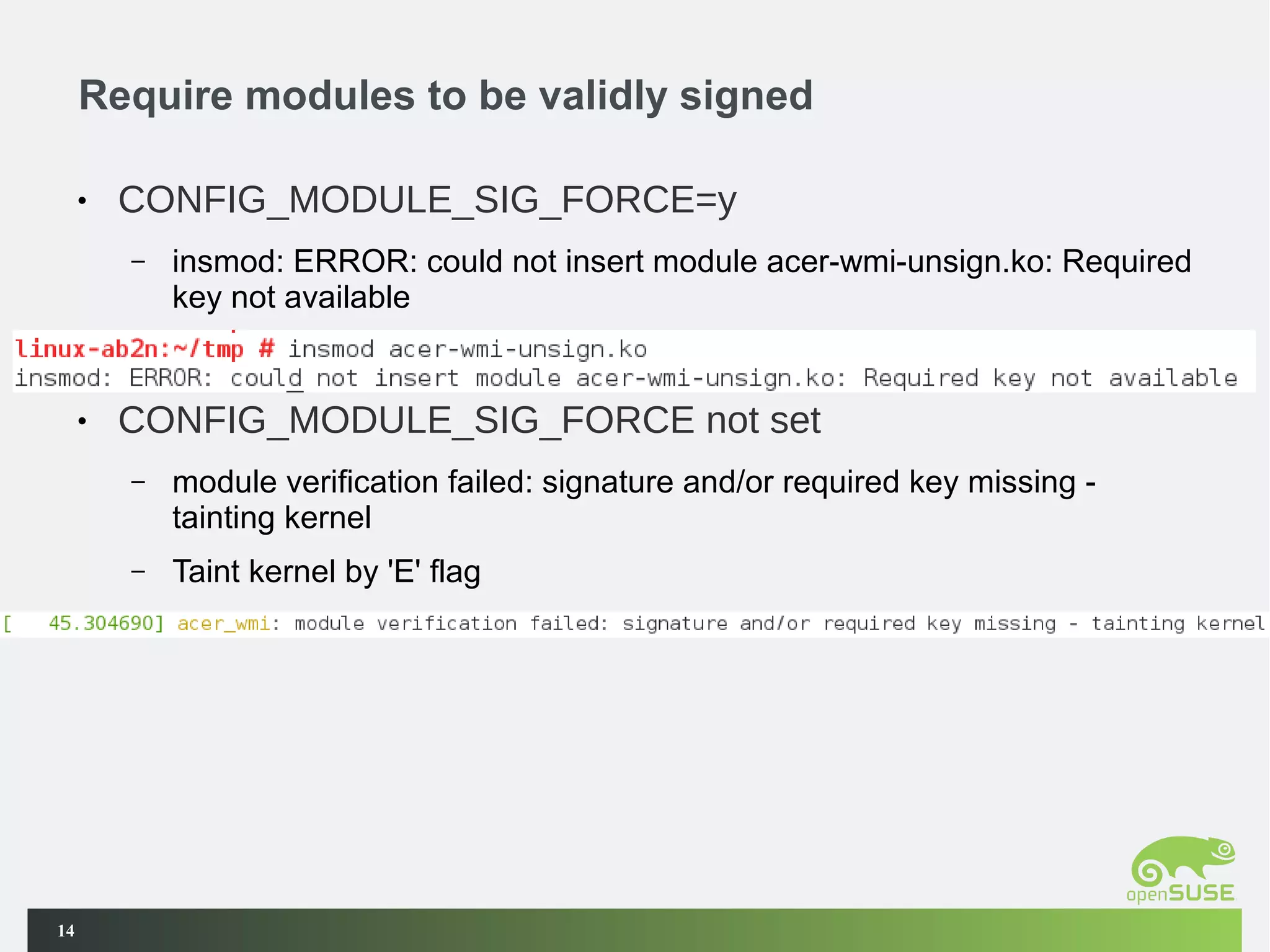 Require modules to be validly signed

• CONFIG_MODULE_SIG_FORCE=y

– insmod: ERROR: could not insert module acer-wmi-unsign.ko: Required key not available

linux-ab2n:~/tmp # insmod acer-wmi-unsign.ko
insmod: ERROR: could not insert module acer-wmi-unsign.ko: Required key not available

• CONFIG_MODULE_SIG_FORCE not set

– module verification failed: signature and/or required key missing - tainting kernel

– Taint kernel by 'E' flag

[   45.304690] acer_wmi: module verification failed: signature and/or required key missing - tainting kernel

openSUSE

14